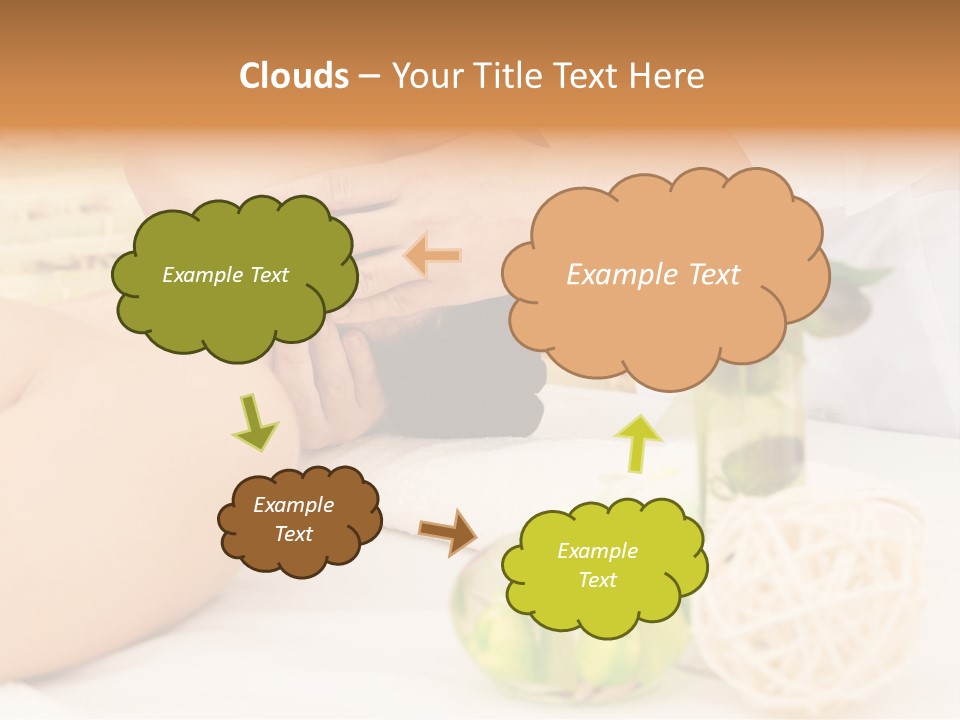 Clouds – Your Title Text Here

Example Text

Example Text

Example Text

Example Text